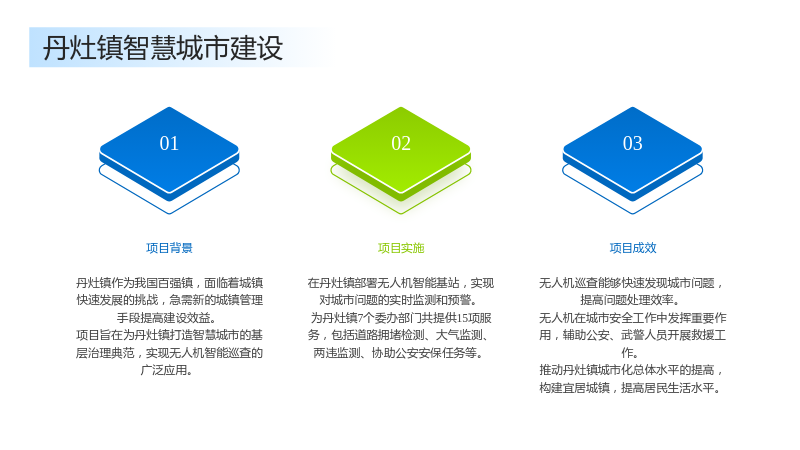 丹灶镇智慧城市建设

01

项目背景

丹灶镇作为我国百强镇，面临着城镇快速发展的挑战，急需新的城镇管理手段提高建设效益。

项目旨在为丹灶镇打造智慧城市的基层治理典范，实现无人机智能巡查的广泛应用。

02

项目实施

在丹灶镇部署无人机智能基站，实现对城市问题的实时监测和预警。

为丹灶镇7个委办部门共提供15项服务，包括道路拥堵检测、大气监测、两违监测、协助公安安保任务等。

03

项目成效

无人机巡查能够快速发现城市问题，提高问题处理效率。

无人机在城市安全工作中发挥重要作用，辅助公安、武警人员开展救援工作。

推动丹灶镇城市化总体水平的提高，构建宜居城镇，提高居民生活水平。